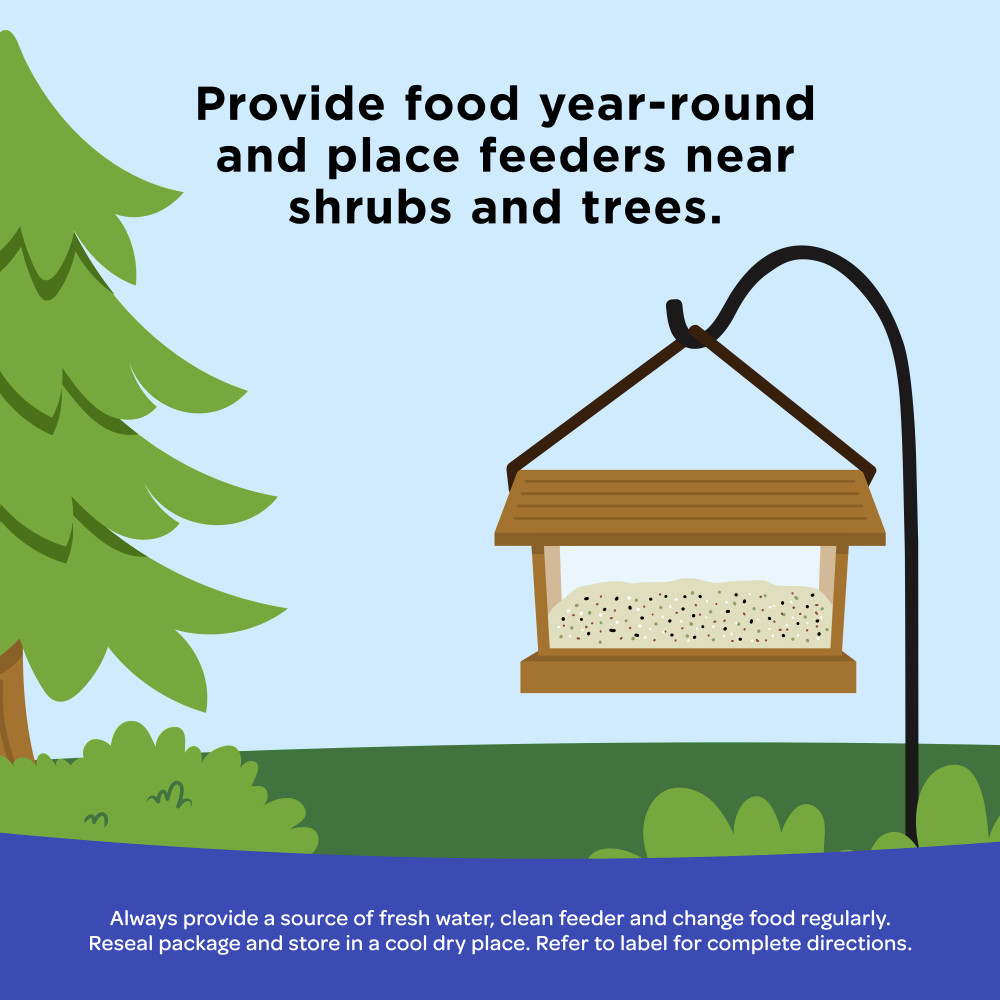 Provide food year-round and place feeders near shrubs and trees.

Always provide a source of fresh water, clean feeder and change food regularly. Reseal package and store in a cool dry place. Refer to label for complete directions.